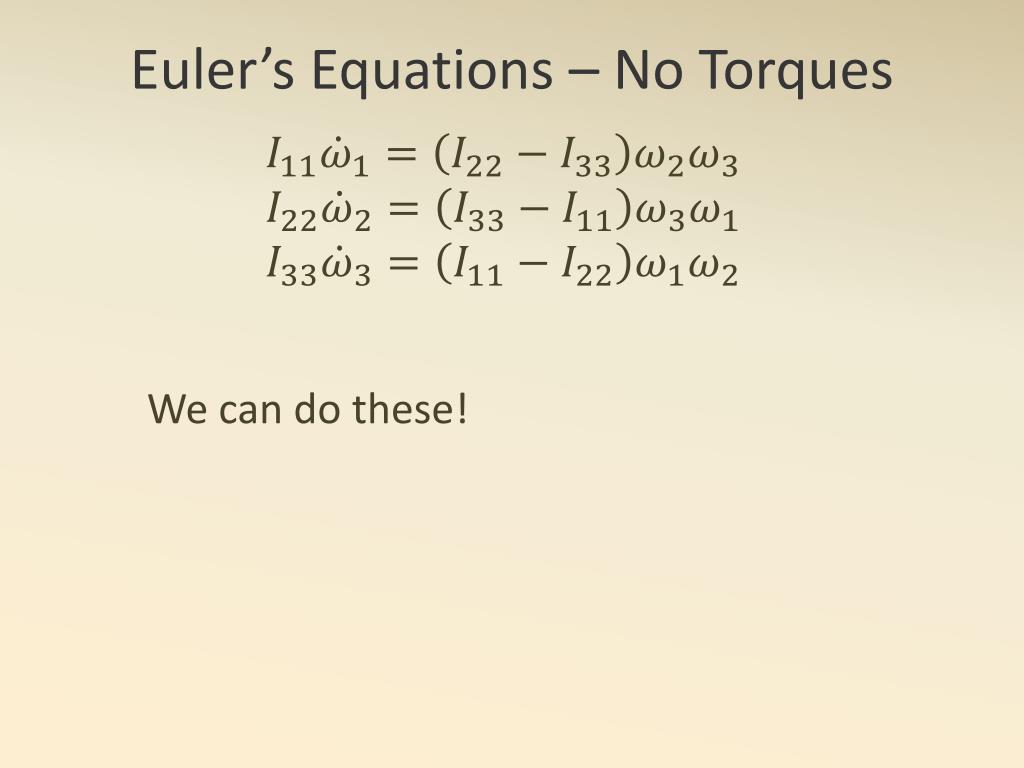 Euler’s Equations – No Torques

$I_{11}\dot{\omega}_1 = (I_{22} - I_{33})\omega_2\omega_3$
$I_{22}\dot{\omega}_2 = (I_{33} - I_{11})\omega_3\omega_1$
$I_{33}\dot{\omega}_3 = (I_{11} - I_{22})\omega_1\omega_2$

We can do these!